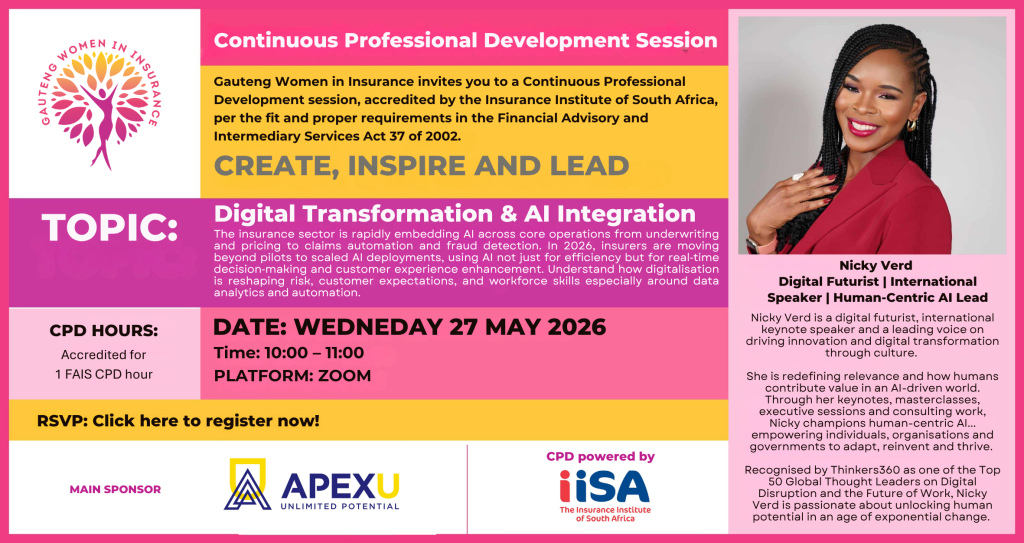 GAUTENG WOMEN IN INSURANCE

Continuous Professional Development Session

Gauteng Women in Insurance invites you to a Continuous Professional Development session, accredited by the Insurance Institute of South Africa, per the fit and proper requirements in the Financial Advisory and Intermediary Services Act 37 of 2002.

CREATE, INSPIRE AND LEAD

TOPIC:

Digital Transformation & AI Integration

The insurance sector is rapidly embedding AI across core operations from underwriting and pricing to claims automation and fraud detection. In 2026, insurers are moving beyond pilots to scaled AI deployments, using AI not just for efficiency but for real-time decision-making and customer experience enhancement. Understand how digitalisation is reshaping risk, customer expectations, and workforce skills especially around data analytics and automation.

CPD HOURS:
Accredited for
1 FAIS CPD hour

DATE: WEDNEDAY 27 MAY 2026
Time: 10:00 – 11:00
PLATFORM: ZOOM

RSVP: Click here to register now!

MAIN SPONSOR

APEXU
UNLIMITED POTENTIAL

CPD powered by

iiSA
The Insurance Institute of South Africa

Nicky Verd
Digital Futurist | International Speaker | Human-Centric AI Lead

Nicky Verd is a digital futurist, international keynote speaker and a leading voice on driving innovation and digital transformation through culture.

She is redefining relevance and how humans contribute value in an AI-driven world. Through her keynotes, masterclasses, executive sessions and consulting work, Nicky champions human-centric AI... empowering individuals, organisations and governments to adapt, reinvent and thrive.

Recognised by Thinkers360 as one of the Top 50 Global Thought Leaders on Digital Disruption and the Future of Work, Nicky Verd is passionate about unlocking human potential in an age of exponential change.